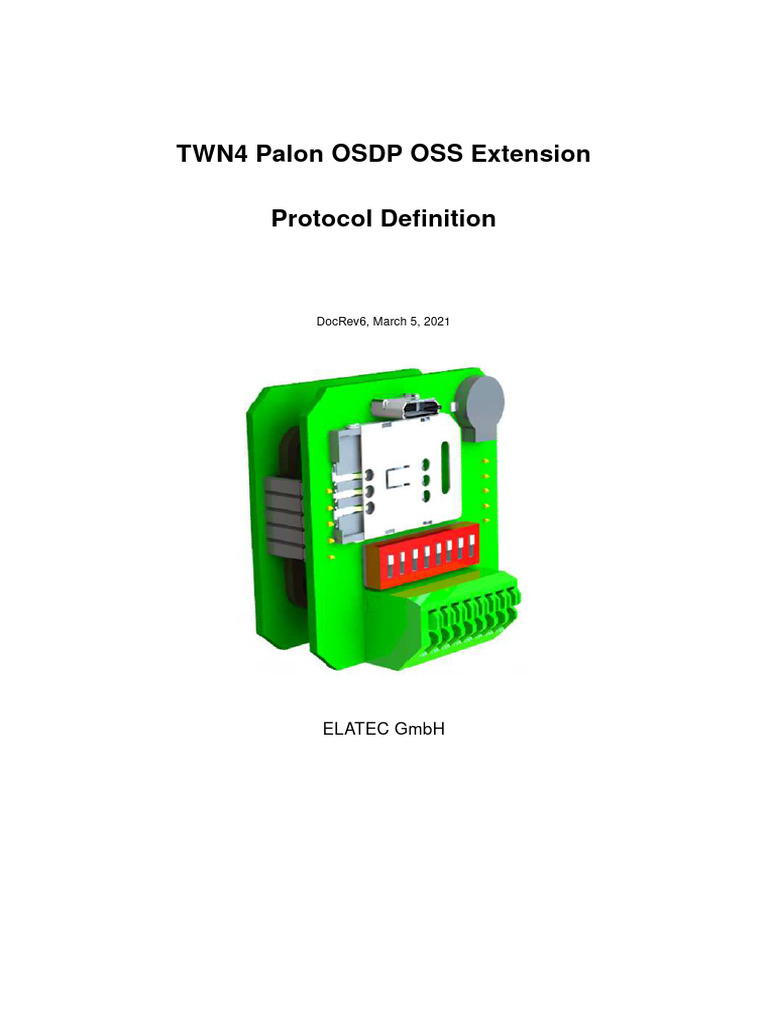 TWN4 Palon OSDP OSS Extension

Protocol Definition

DocRev6, March 5, 2021

ELATEC GmbH